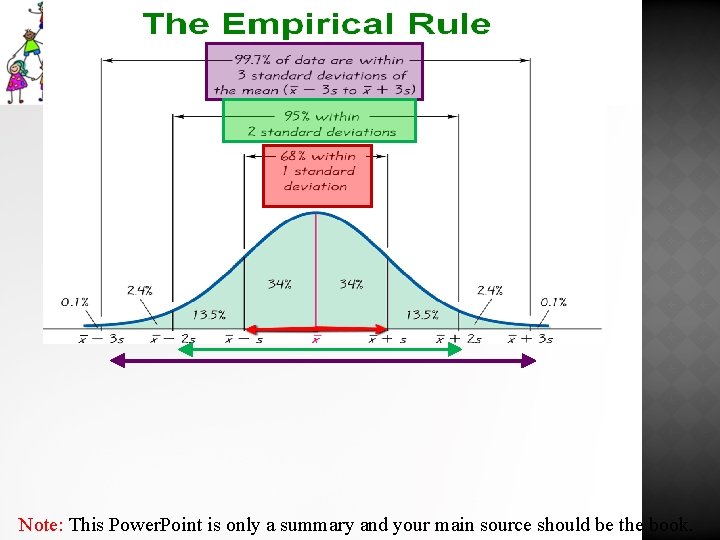 The Empirical Rule

99.7% of data are within 3 standard deviations of the mean ($\bar{x} - 3s$ to $\bar{x} + 3s$)

95% within 2 standard deviations

68% within 1 standard deviation

0.1%

2.4%

13.5%

34%

34%

13.5%

2.4%

0.1%

$\bar{x} - 3s$ $\bar{x} - 2s$ $\bar{x} - s$ $\bar{x}$ $\bar{x} + s$ $\bar{x} + 2s$ $\bar{x} + 3s$

Note: This PowerPoint is only a summary and your main source should be the book.